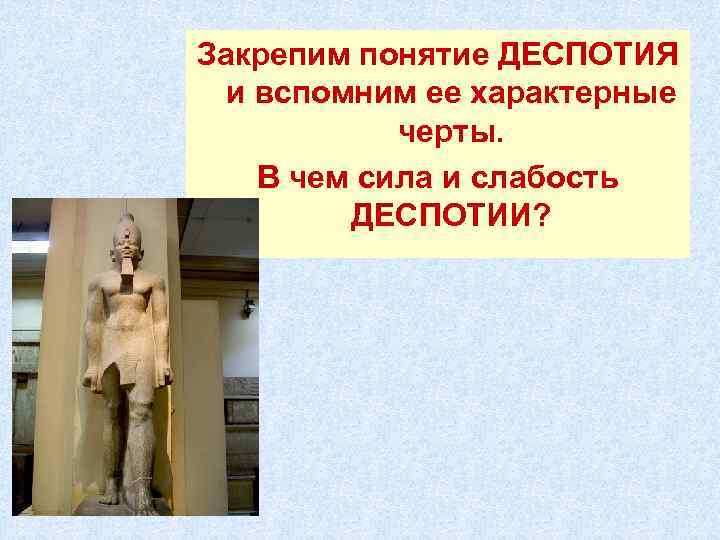 Закрепим понятие ДЕСПОТИЯ и вспомним ее характерные черты.

В чем сила и слабость ДЕСПОТИИ?